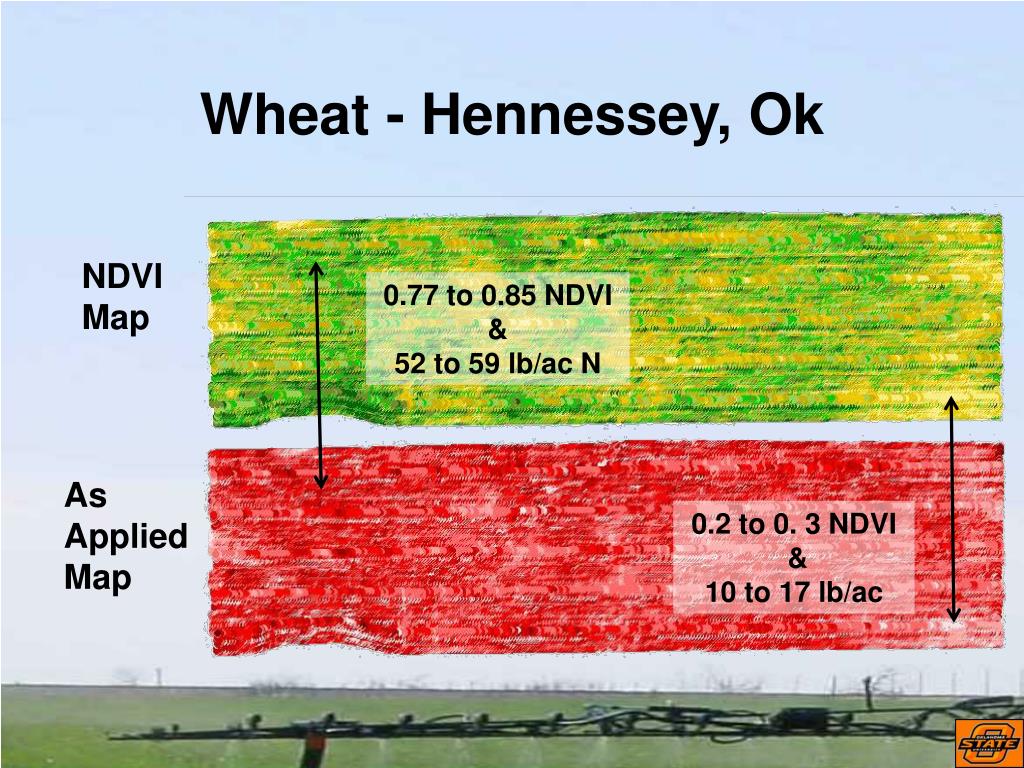 Wheat - Hennessey, Ok

NDVI Map

0.77 to 0.85 NDVI
&
52 to 59 lb/ac N

As Applied Map

0.2 to 0. 3 NDVI
&
10 to 17 lb/ac

STATE